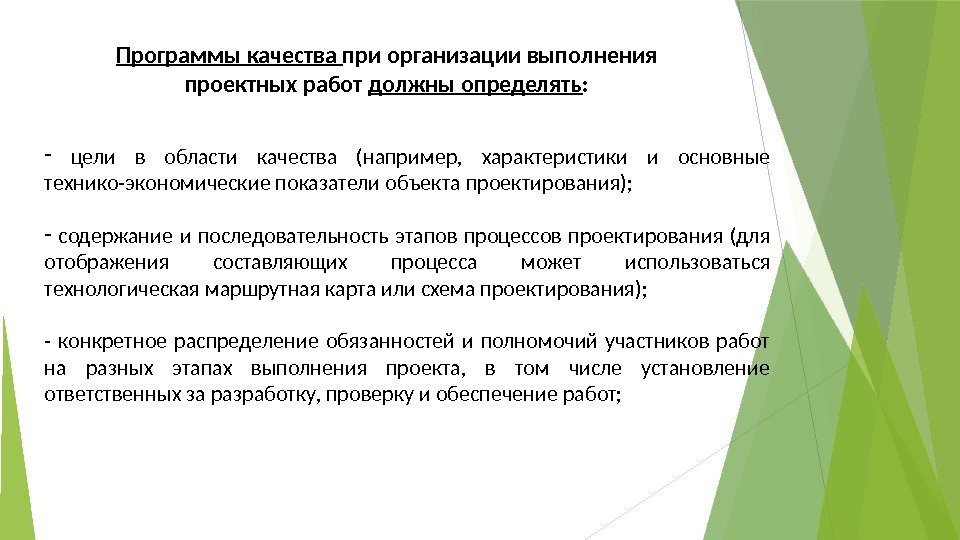 Программы качества при организации выполнения проектных работ должны определять:

- цели в области качества (например, характеристики и основные технико-экономические показатели объекта проектирования);

- содержание и последовательность этапов процессов проектирования (для отображения составляющих процесса может использоваться технологическая маршрутная карта или схема проектирования);

- конкретное распределение обязанностей и полномочий участников работ на разных этапах выполнения проекта, в том числе установление ответственных за разработку, проверку и обеспечение работ;